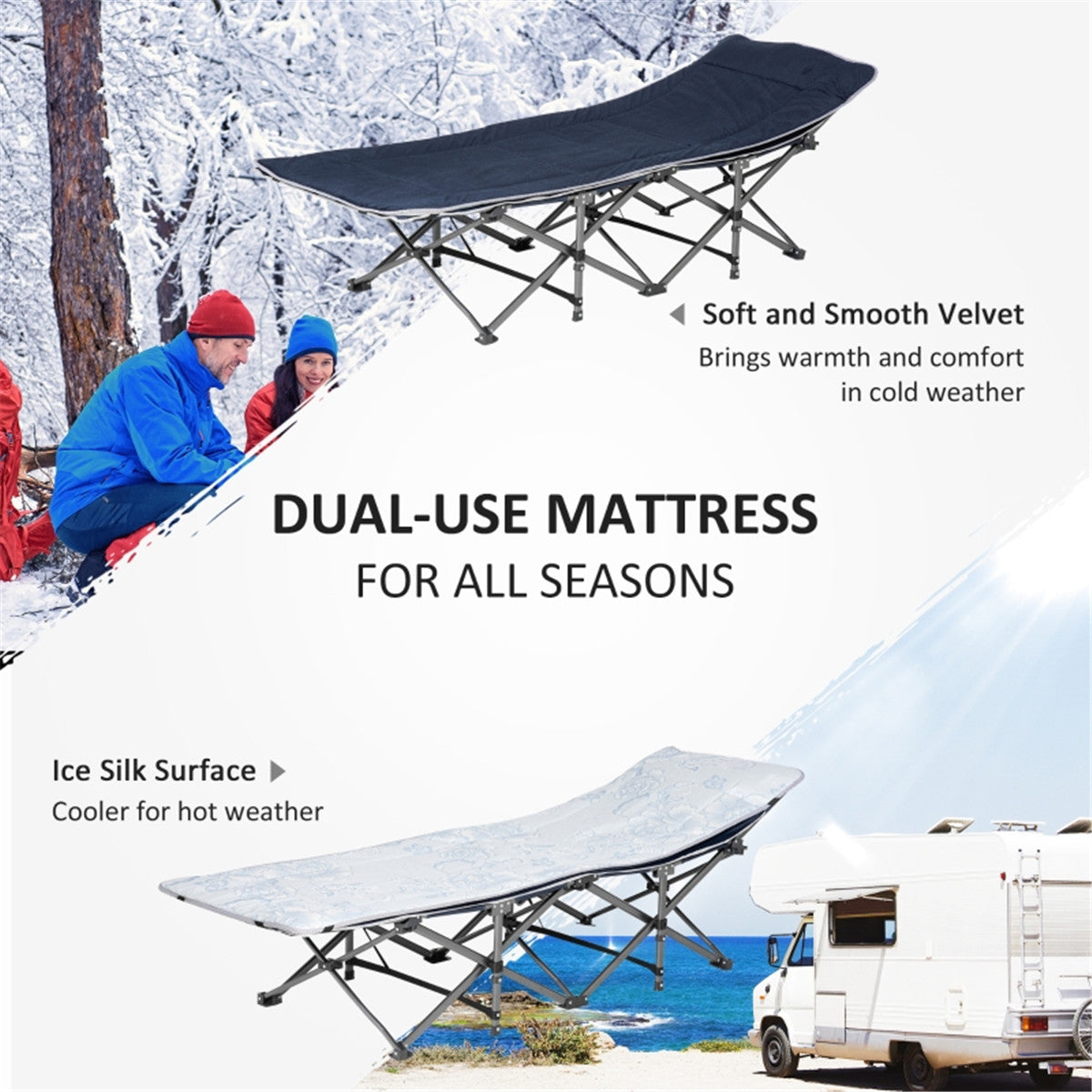 Soft and Smooth Velvet
Brings warmth and comfort in cold weather

DUAL-USE MATTRESS
FOR ALL SEASONS

Ice Silk Surface
Cooler for hot weather